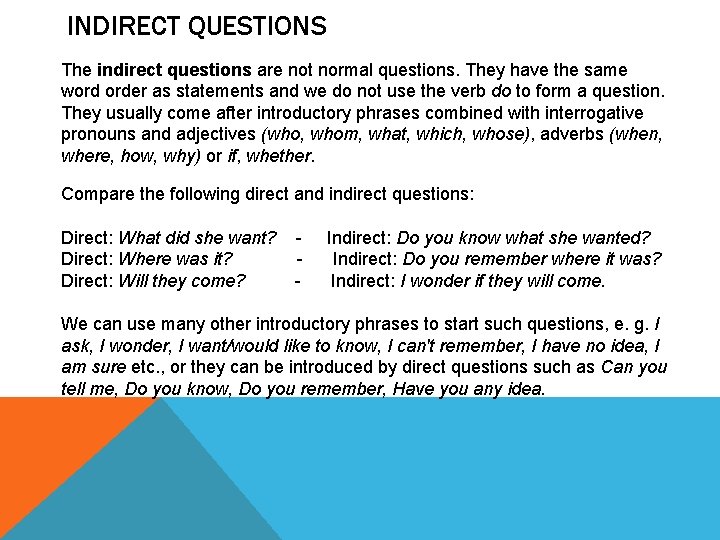 INDIRECT QUESTIONS

The indirect questions are not normal questions. They have the same word order as statements and we do not use the verb do to form a question. They usually come after introductory phrases combined with interrogative pronouns and adjectives (who, whom, what, which, whose), adverbs (when, where, how, why) or if, whether.

Compare the following direct and indirect questions:

Direct: What did she want? - Indirect: Do you know what she wanted?
Direct: Where was it? - Indirect: Do you remember where it was?
Direct: Will they come? - Indirect: I wonder if they will come.

We can use many other introductory phrases to start such questions, e. g. I ask, I wonder, I want/would like to know, I can't remember, I have no idea, I am sure etc., or they can be introduced by direct questions such as Can you tell me, Do you know, Do you remember, Have you any idea.